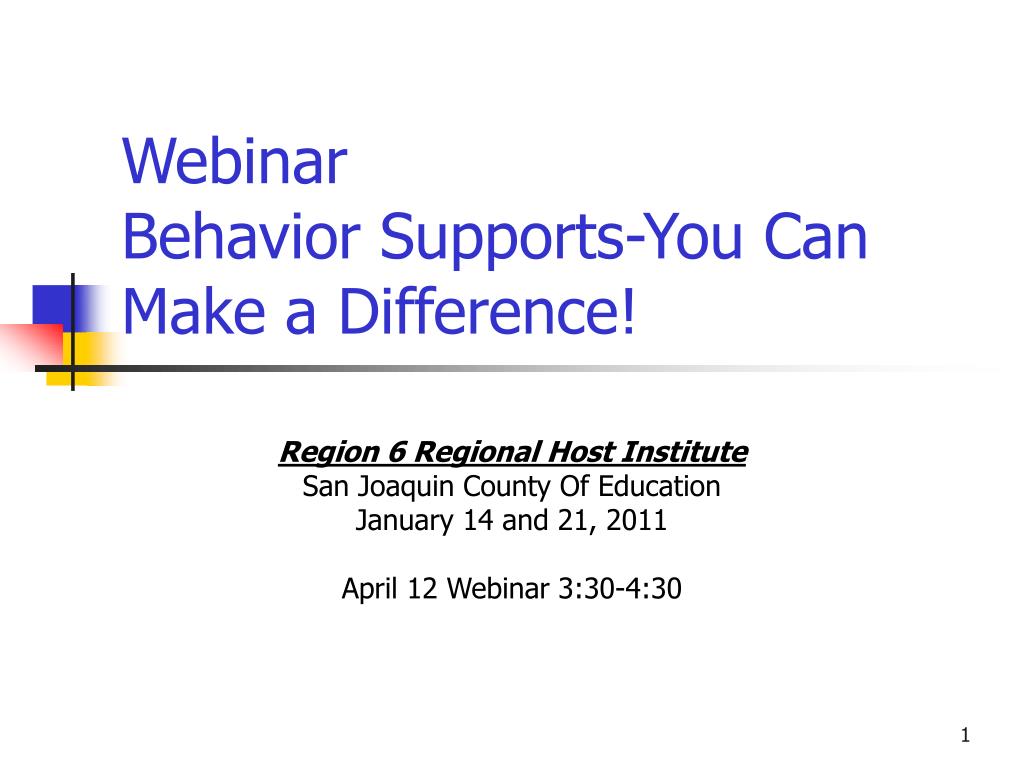 Webinar
Behavior Supports-You Can Make a Difference!

Region 6 Regional Host Institute
San Joaquin County Of Education
January 14 and 21, 2011

April 12 Webinar 3:30-4:30

1